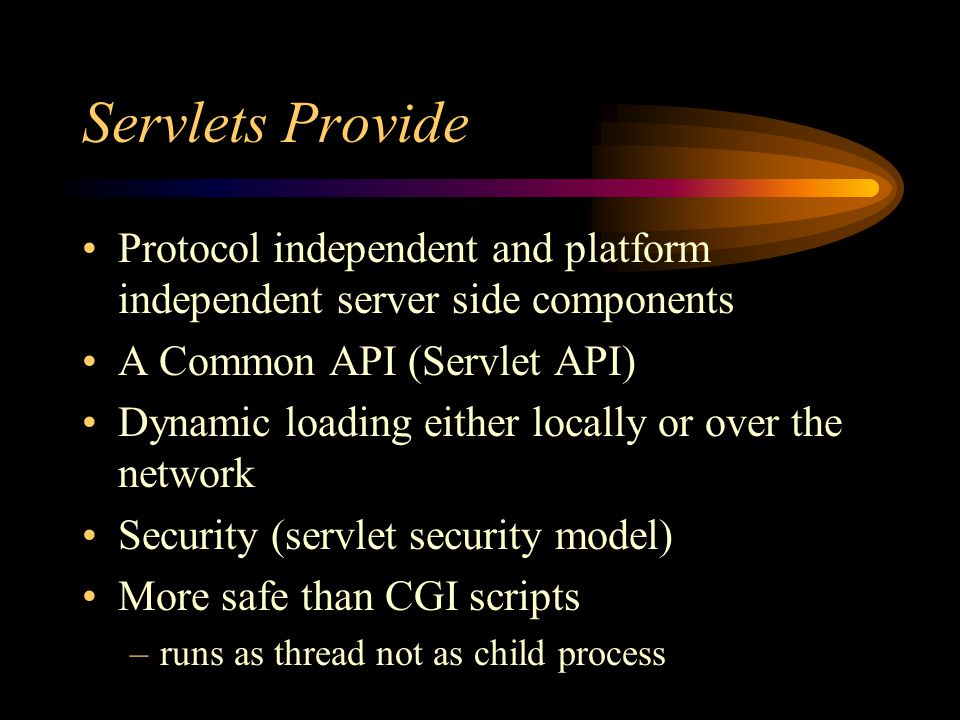 Servlets Provide

• Protocol independent and platform independent server side components
• A Common API (Servlet API)
• Dynamic loading either locally or over the network
• Security (servlet security model)
• More safe than CGI scripts
– runs as thread not as child process